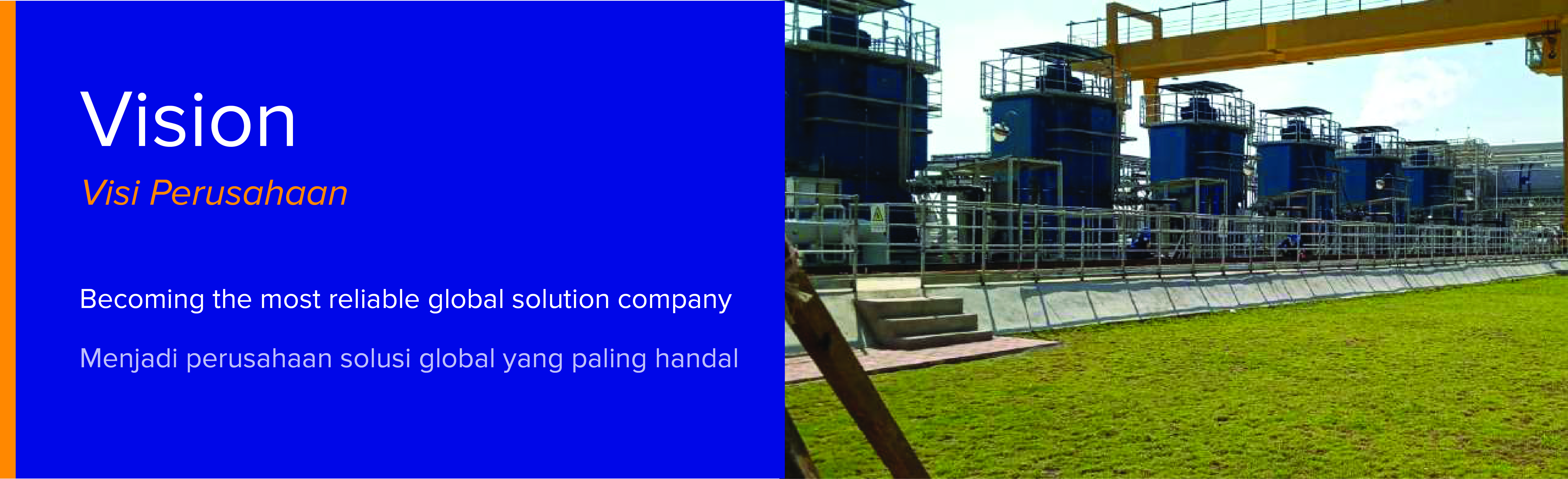 Vision

Visi Perusahaan

Becoming the most reliable global solution company

Menjadi perusahaan solusi global yang paling handal